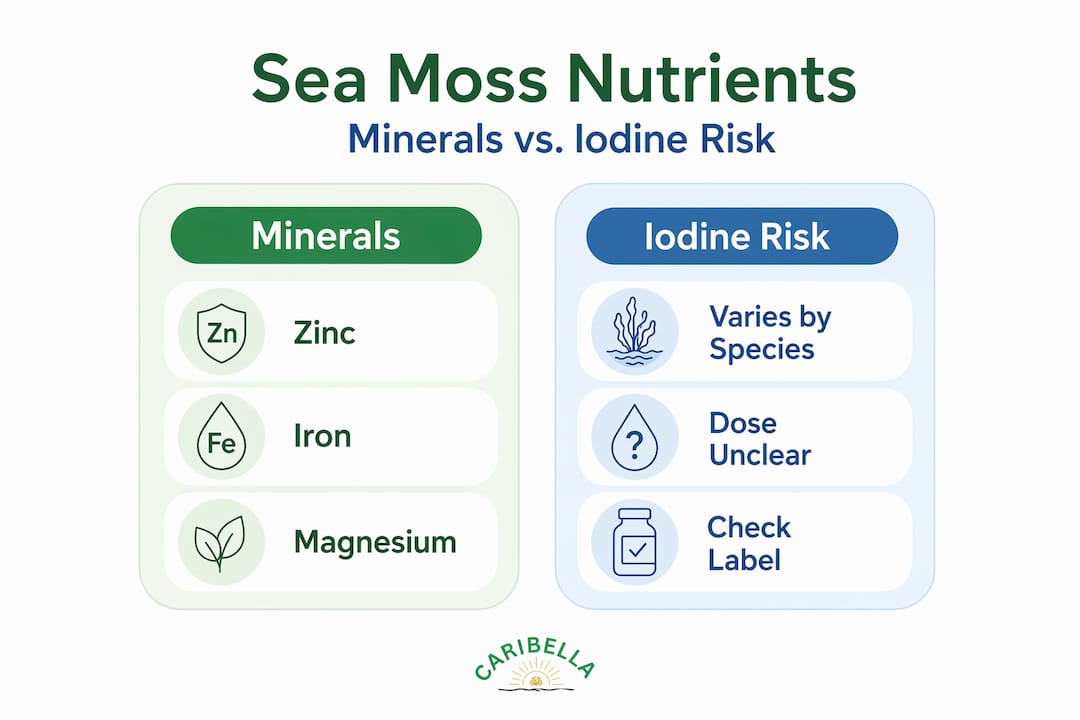 Sea Moss Nutrients
Minerals vs. Iodine Risk

Minerals

Zn Zinc

Fe Iron

Magnesium

Iodine Risk

Varies by Species

? Dose Unclear

Check Label

CARIBELLA